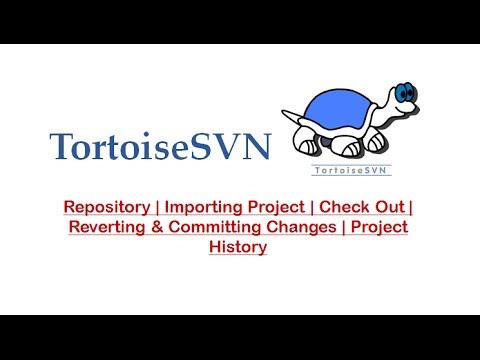 TortoiseSVN

TortoiseSVN

Repository | Importing Project | Check Out | Reverting & Committing Changes | Project History